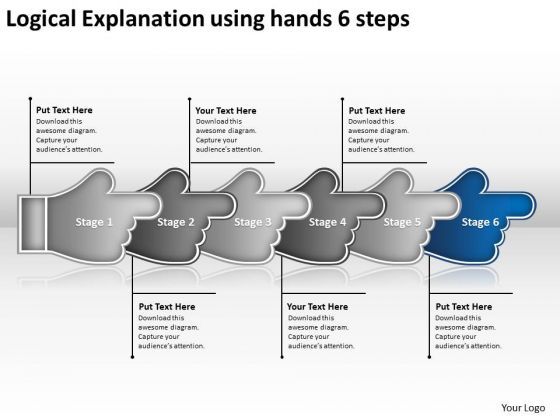 Logical Explanation using hands 6 steps

Put Text Here
Download this awesome diagram. Capture your audience's attention.

Your Text Here
Download this awesome diagram. Capture your audience's attention.

Put Text Here
Download this awesome diagram. Capture your audience's attention.

Stage 1
Stage 2
Stage 3
Stage 4
Stage 5
Stage 6

Put Text Here
Download this awesome diagram. Capture your audience's attention.

Your Text Here
Download this awesome diagram. Capture your audience's attention.

Put Text Here
Download this awesome diagram. Capture your audience's attention.

Your Logo